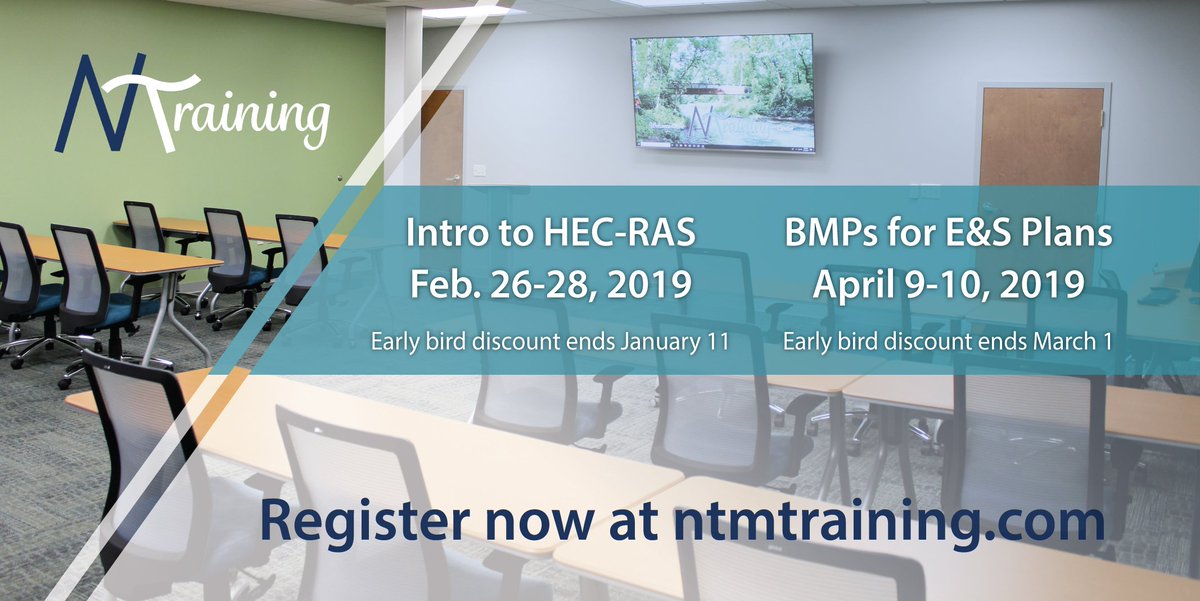 NTraining

Intro to HEC-RAS
Feb. 26-28, 2019

Early bird discount ends January 11

BMPs for E&S Plans
April 9-10, 2019

Early bird discount ends March 1

Register now at ntmtraining.com